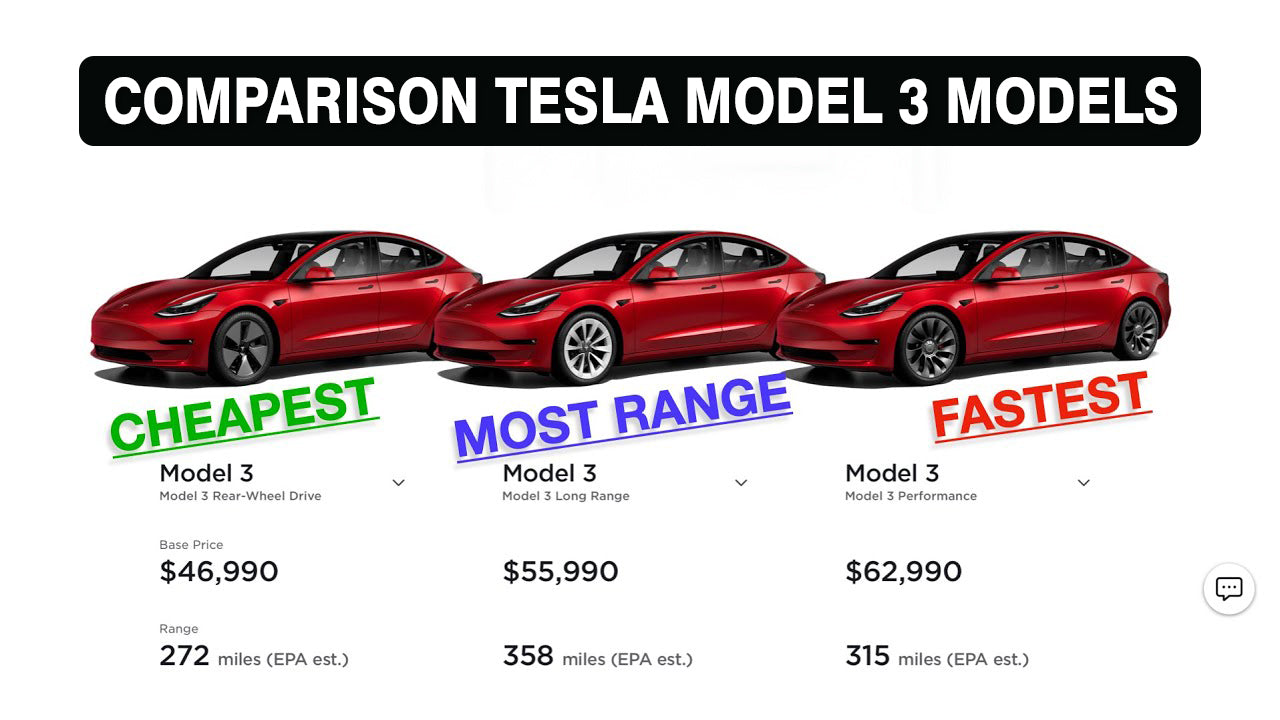 COMPARISON TESLA MODEL 3 MODELS

CHEAPEST

Model 3
Model 3 Rear-Wheel Drive

Base Price
$46,990

Range
272 miles (EPA est.)

MOST RANGE

Model 3
Model 3 Long Range

$55,990

358 miles (EPA est.)

FASTEST

Model 3
Model 3 Performance

$62,990

315 miles (EPA est.)